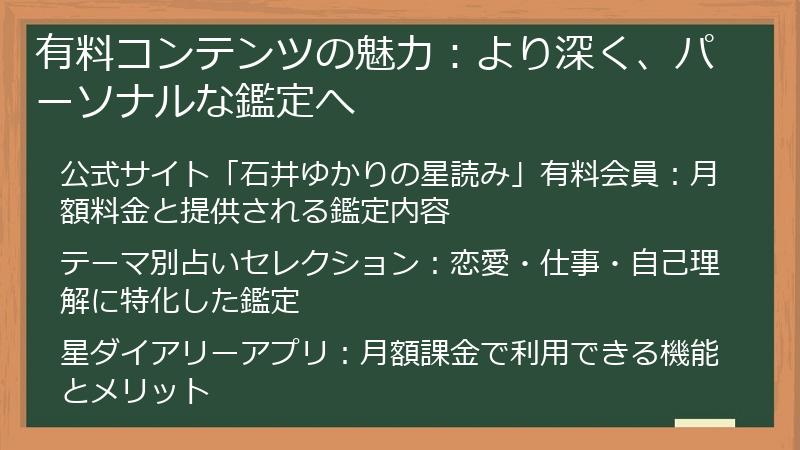 有料コンテンツの魅力：より深く、パーソナルな鑑定へ

公式サイト「石井ゆかりの星読み」有料会員：月額料金と提供される鑑定内容

テーマ別占いセレクション：恋愛・仕事・自己理解に特化した鑑定

星ダイアリーアプリ：月額課金で利用できる機能とメリット